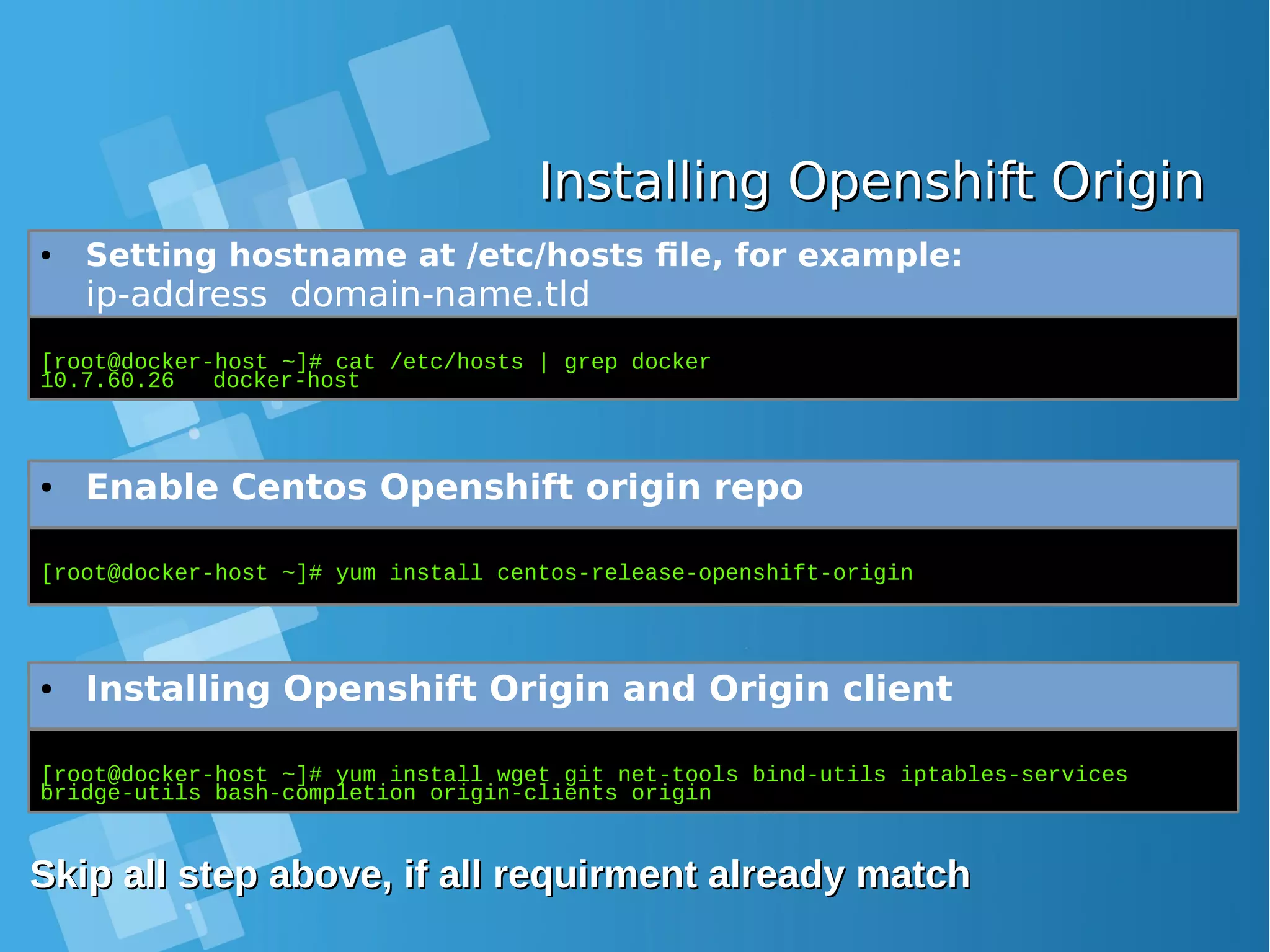 Installing Openshift Origin

• Setting hostname at /etc/hosts file, for example:
ip-address domain-name.tld

[root@docker-host ~]# cat /etc/hosts | grep docker
10.7.60.26   docker-host

• Enable Centos Openshift origin repo

[root@docker-host ~]# yum install centos-release-openshift-origin

• Installing Openshift Origin and Origin client

[root@docker-host ~]# yum install wget git net-tools bind-utils iptables-services bridge-utils bash-completion origin-clients origin

Skip all step above, if all requirment already match